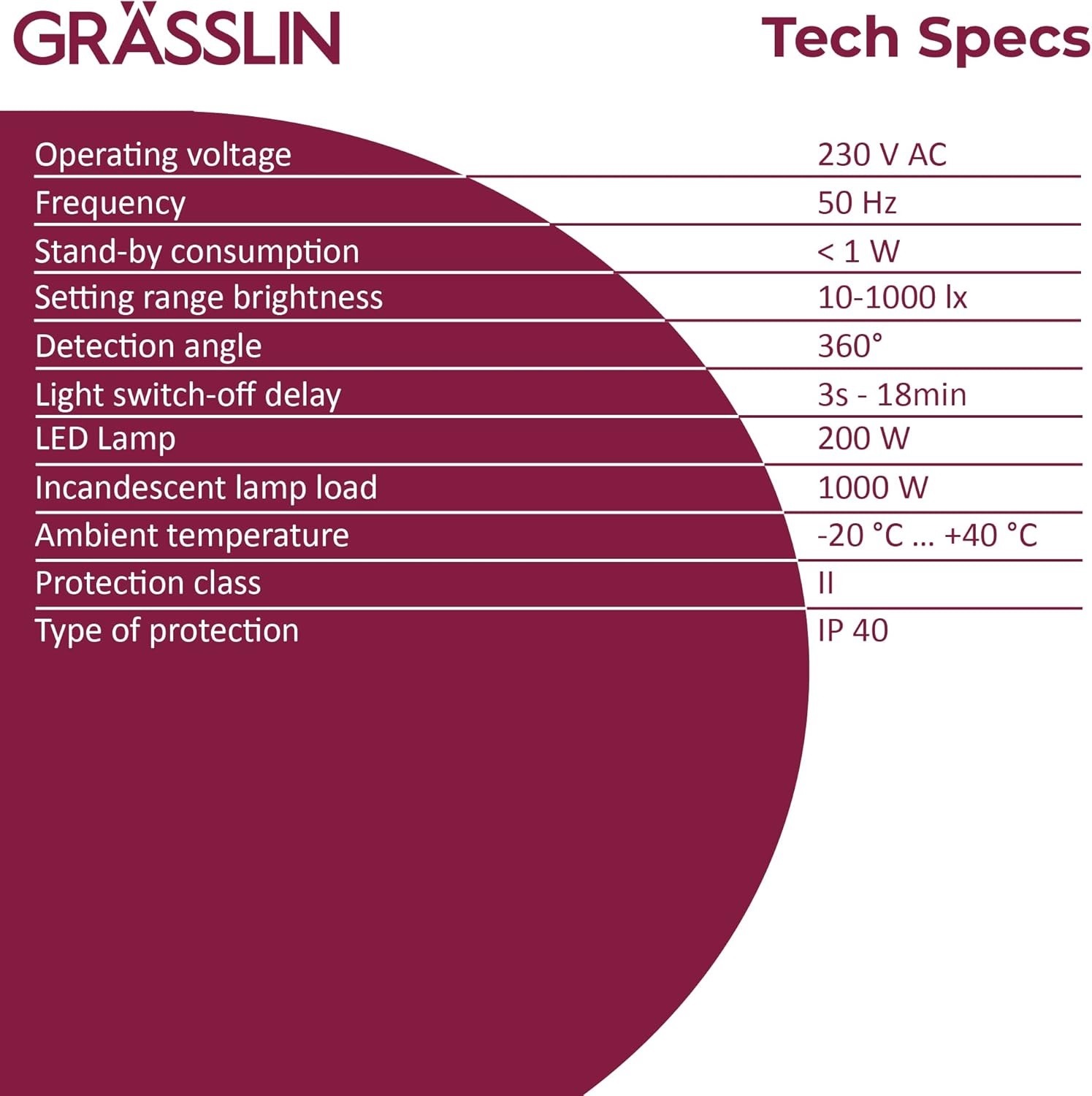 GRÄSSLIN

Tech Specs

| | |
|---|---|
| Operating voltage | 230 V AC |
| Frequency | 50 Hz |
| Stand-by consumption | < 1 W |
| Setting range brightness | 10-1000 lx |
| Detection angle | 360° |
| Light switch-off delay | 3s - 18min |
| LED Lamp | 200 W |
| Incandescent lamp load | 1000 W |
| Ambient temperature | -20 °C ... +40 °C |
| Protection class | II |
| Type of protection | IP 40 |